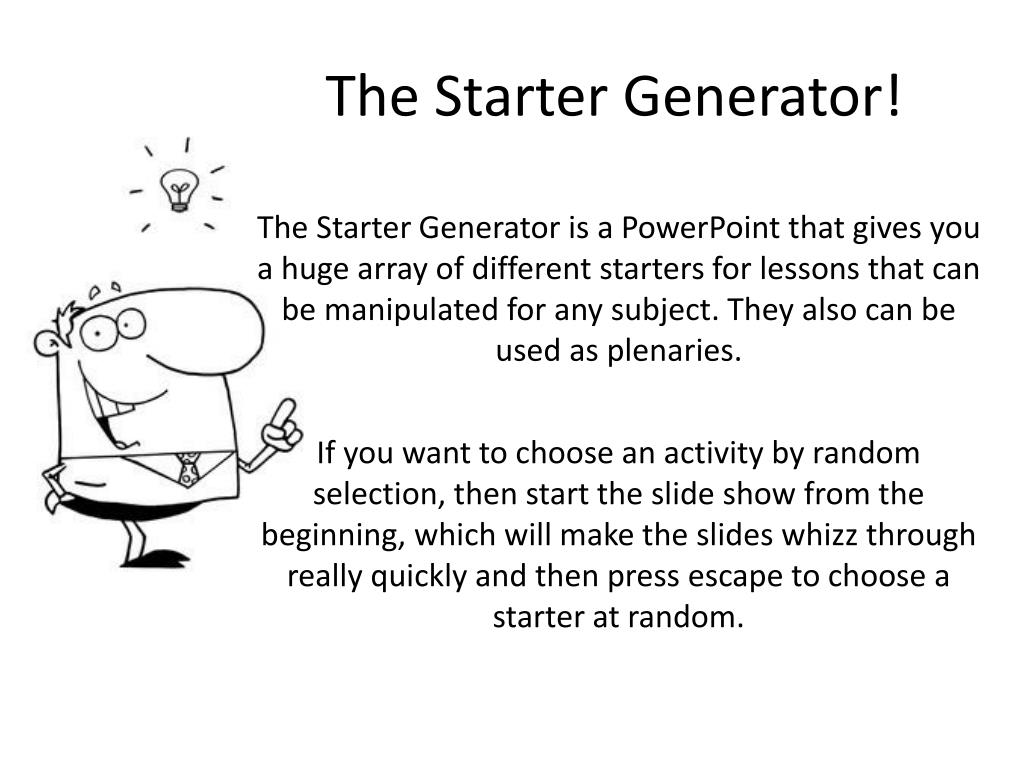 The Starter Generator!

The Starter Generator is a PowerPoint that gives you a huge array of different starters for lessons that can be manipulated for any subject. They also can be used as plenaries.

If you want to choose an activity by random selection, then start the slide show from the beginning, which will make the slides whizz through really quickly and then press escape to choose a starter at random.